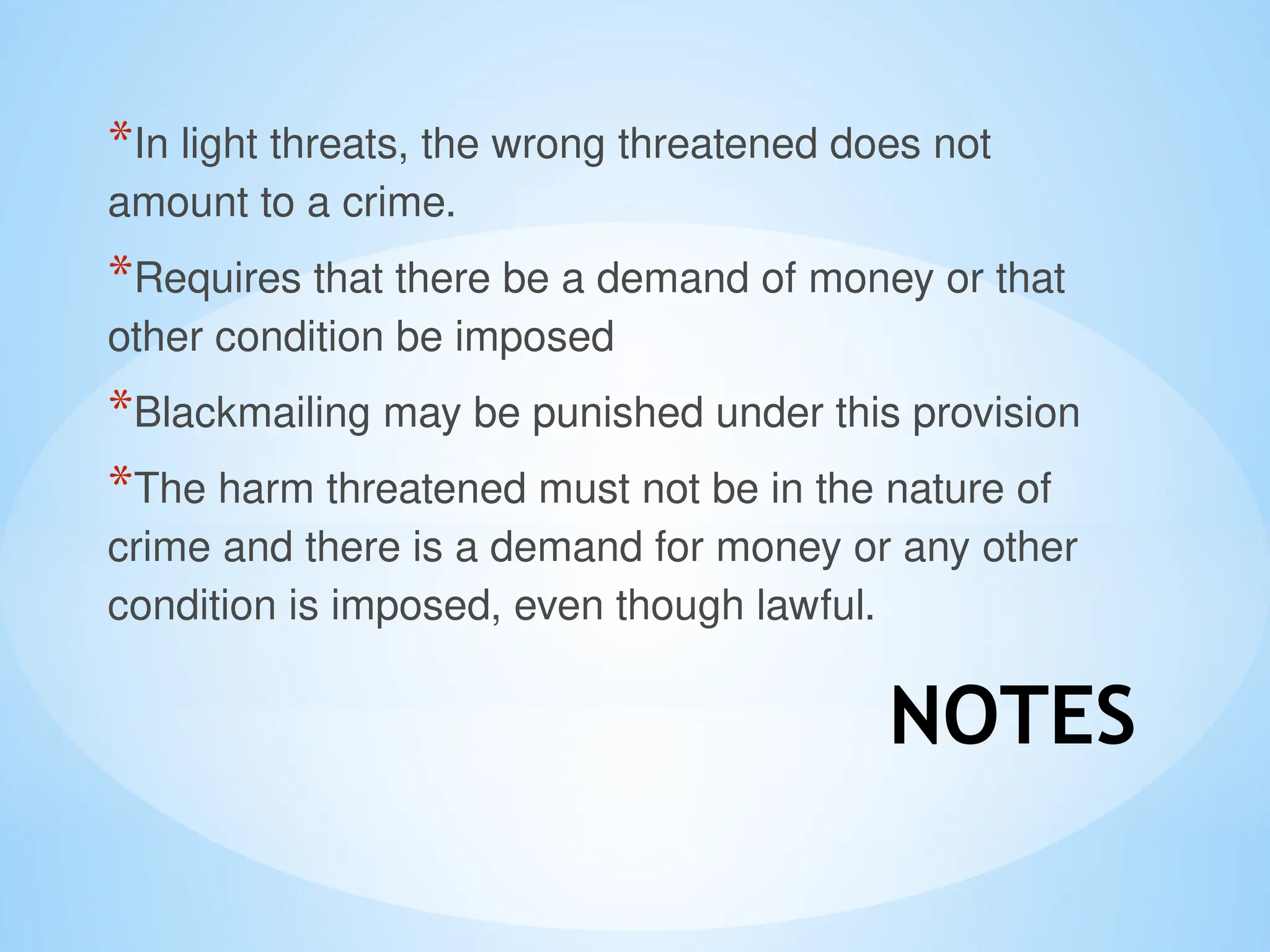 *In light threats, the wrong threatened does not amount to a crime.

*Requires that there be a demand of money or that other condition be imposed

*Blackmailing may be punished under this provision

*The harm threatened must not be in the nature of crime and there is a demand for money or any other condition is imposed, even though lawful.

NOTES